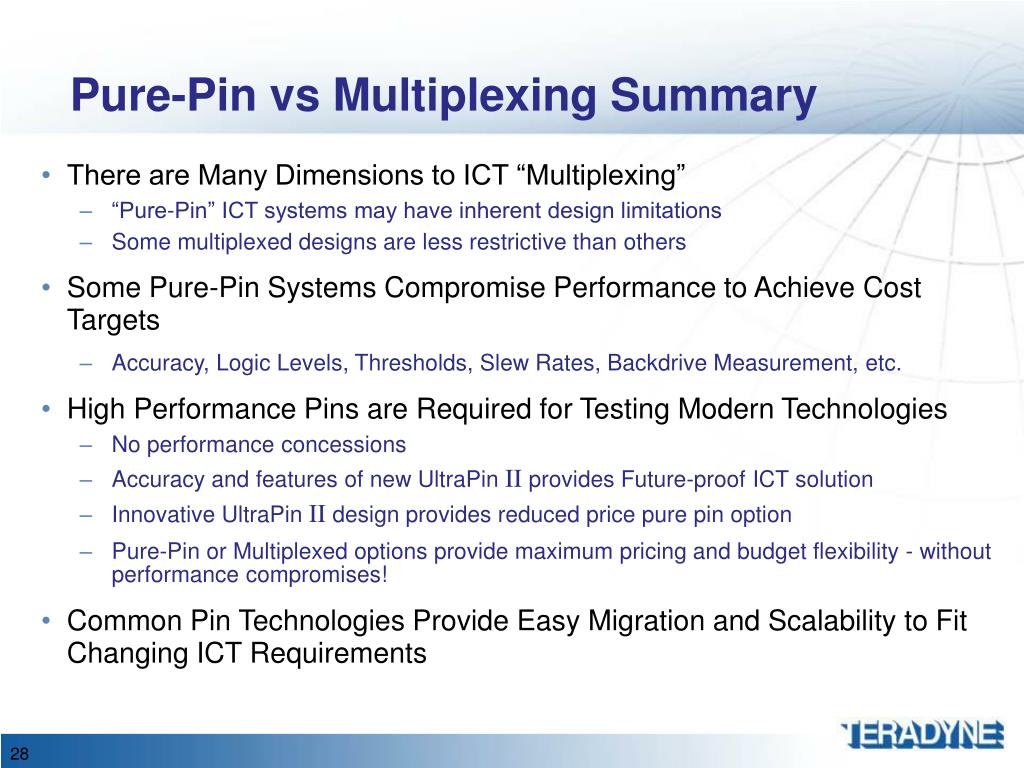 Pure-Pin vs Multiplexing Summary

• There are Many Dimensions to ICT “Multiplexing”
– “Pure-Pin” ICT systems may have inherent design limitations
– Some multiplexed designs are less restrictive than others

• Some Pure-Pin Systems Compromise Performance to Achieve Cost Targets
– Accuracy, Logic Levels, Thresholds, Slew Rates, Backdrive Measurement, etc.

• High Performance Pins are Required for Testing Modern Technologies
– No performance concessions
– Accuracy and features of new UltraPin II provides Future-proof ICT solution
– Innovative UltraPin II design provides reduced price pure pin option
– Pure-Pin or Multiplexed options provide maximum pricing and budget flexibility - without performance compromises!

• Common Pin Technologies Provide Easy Migration and Scalability to Fit Changing ICT Requirements

28

TERADYNE